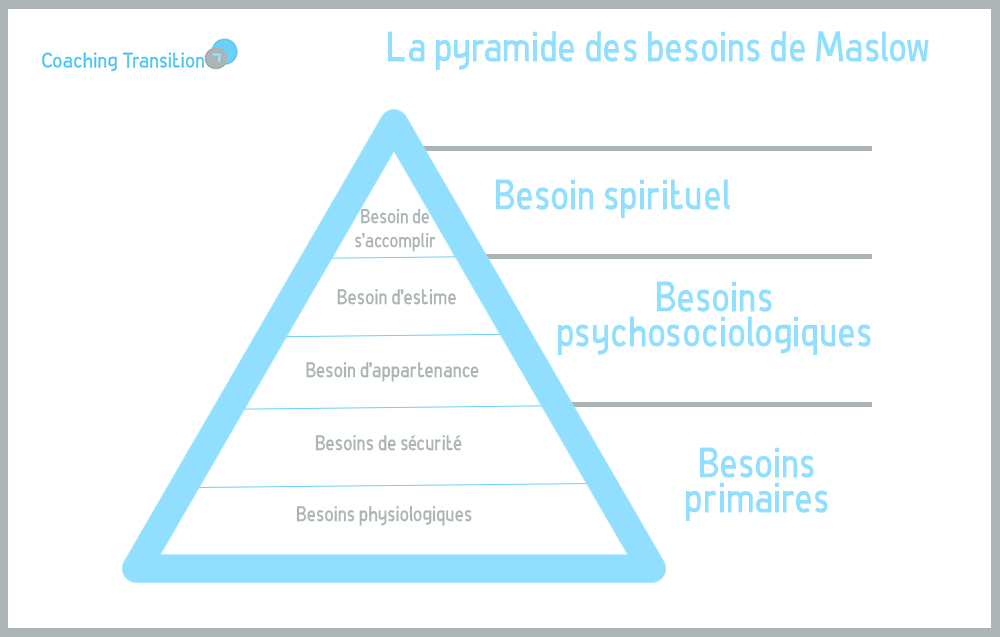 Coaching Transition

La pyramide des besoins de Maslow

Besoin de s'accomplir

Besoin d'estime

Besoin d'appartenance

Besoins de sécurité

Besoins physiologiques

Besoin spirituel

Besoins psychosociologiques

Besoins primaires